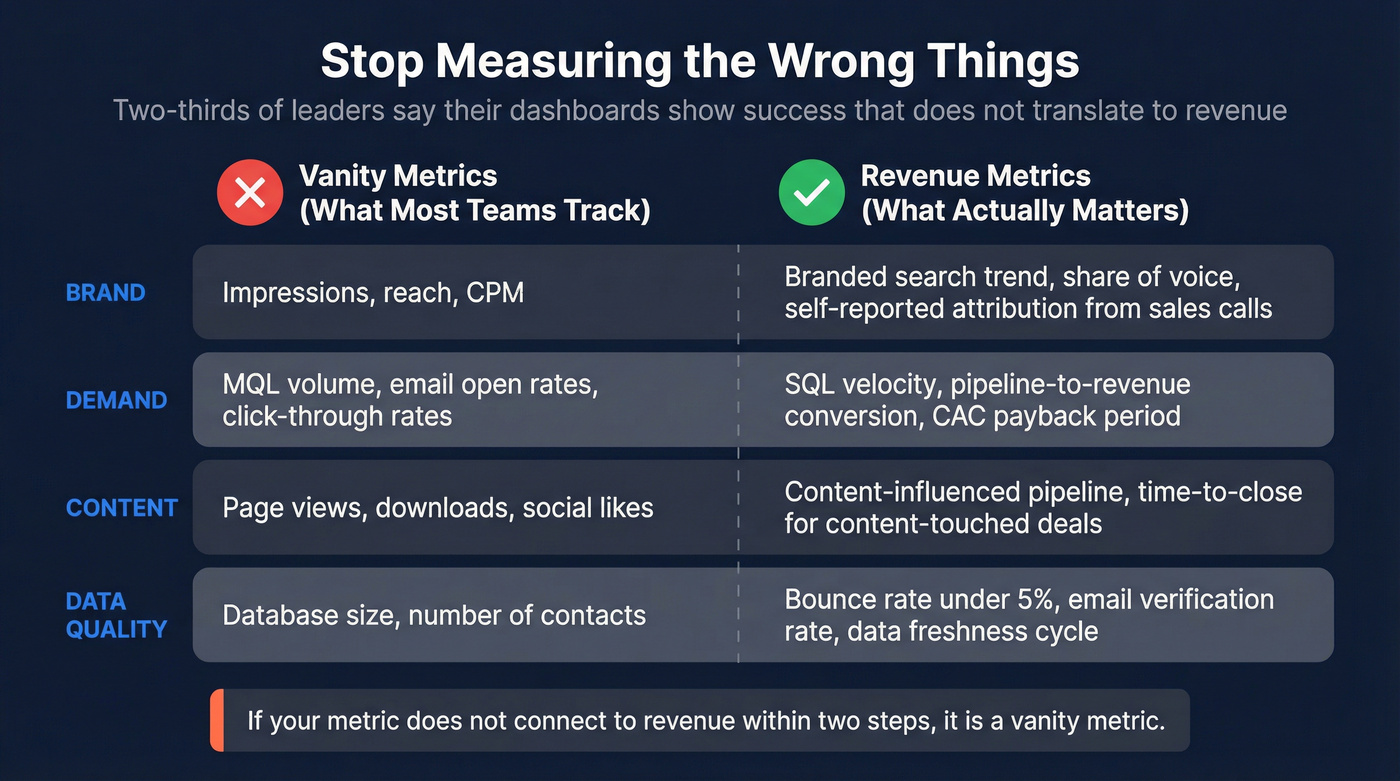 Stop Measuring the Wrong Things

Two-thirds of leaders say their dashboards show success that does not translate to revenue

| | Vanity Metrics (What Most Teams Track) | Revenue Metrics (What Actually Matters) |
|---|---|---|
| BRAND | Impressions, reach, CPM | Branded search trend, share of voice, self-reported attribution from sales calls |
| DEMAND | MQL volume, email open rates, click-through rates | SQL velocity, pipeline-to-revenue conversion, CAC payback period |
| CONTENT | Page views, downloads, social likes | Content-influenced pipeline, time-to-close for content-touched deals |
| DATA QUALITY | Database size, number of contacts | Bounce rate under 5%, email verification rate, data freshness cycle |

If your metric does not connect to revenue within two steps, it is a vanity metric.